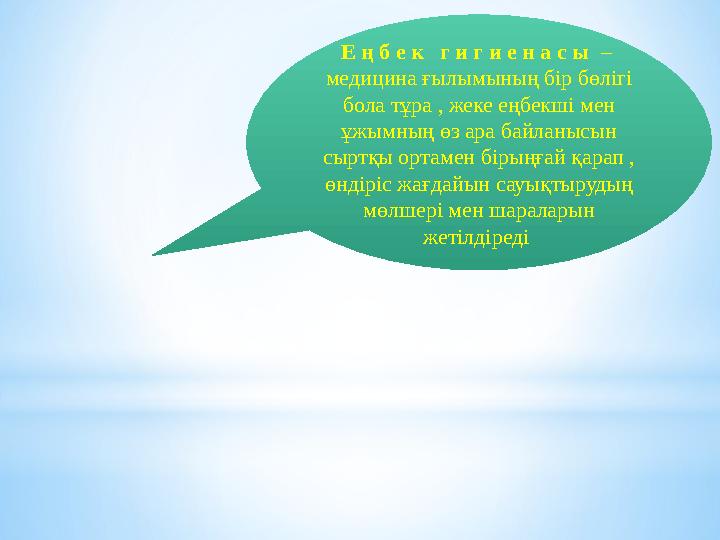 Еңбек гигиенасы – медицина ғылымының бір бөлігі бола тұра , жеке еңбекші мен ұжымның өз ара байланысын сыртқы ортамен бірыңғай қарап , өндіріс жағдайын сауықтырудың мөлшері мен шараларын жетілдіреді